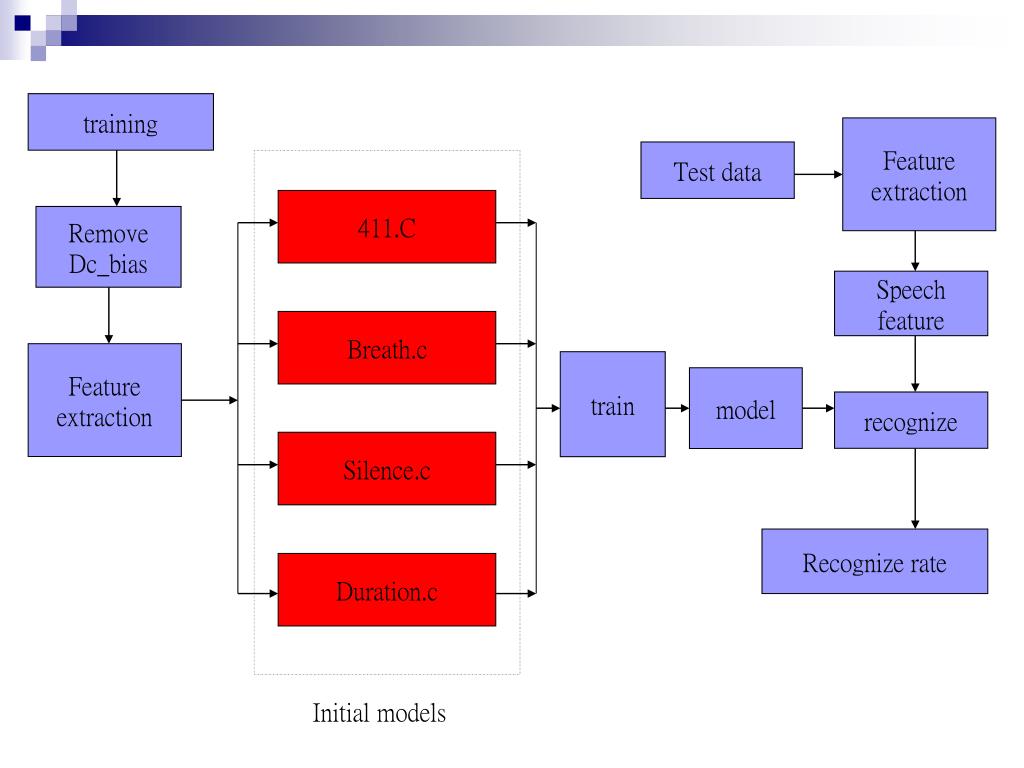 training

Remove Dc_bias

Feature extraction

411.C

Breath.c

Silence.c

Duration.c

Initial models

train

model

Test data

Feature extraction

Speech feature

recognize

Recognize rate